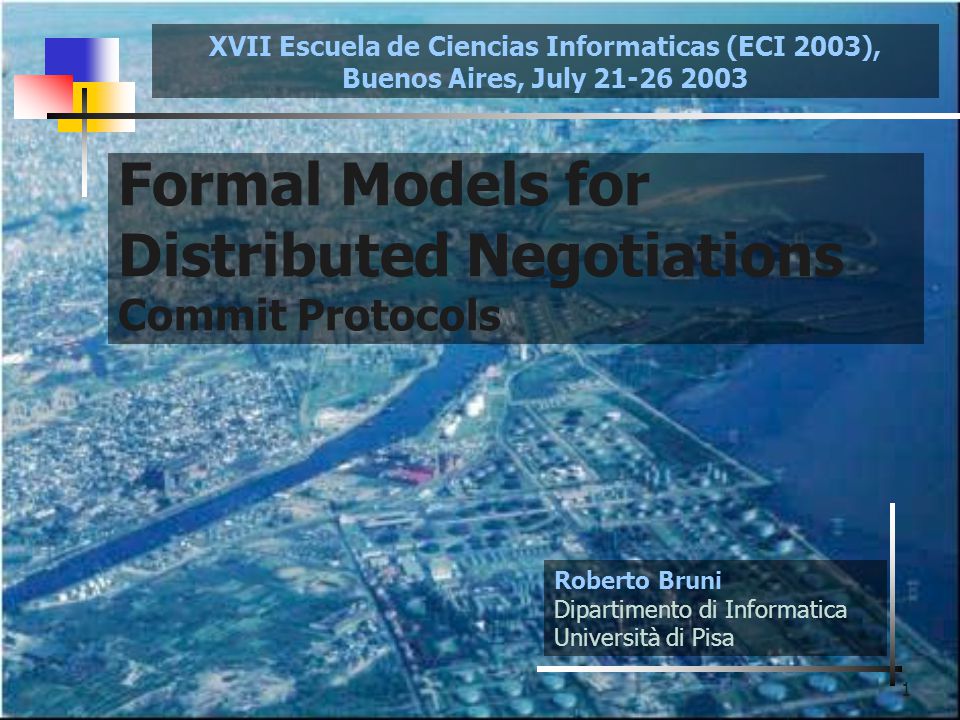 XVII Escuela de Ciencias Informaticas (ECI 2003), Buenos Aires, July 21-26 2003

Formal Models for Distributed Negotiations
Commit Protocols

Roberto Bruni
Dipartimento di Informatica
Università di Pisa

1